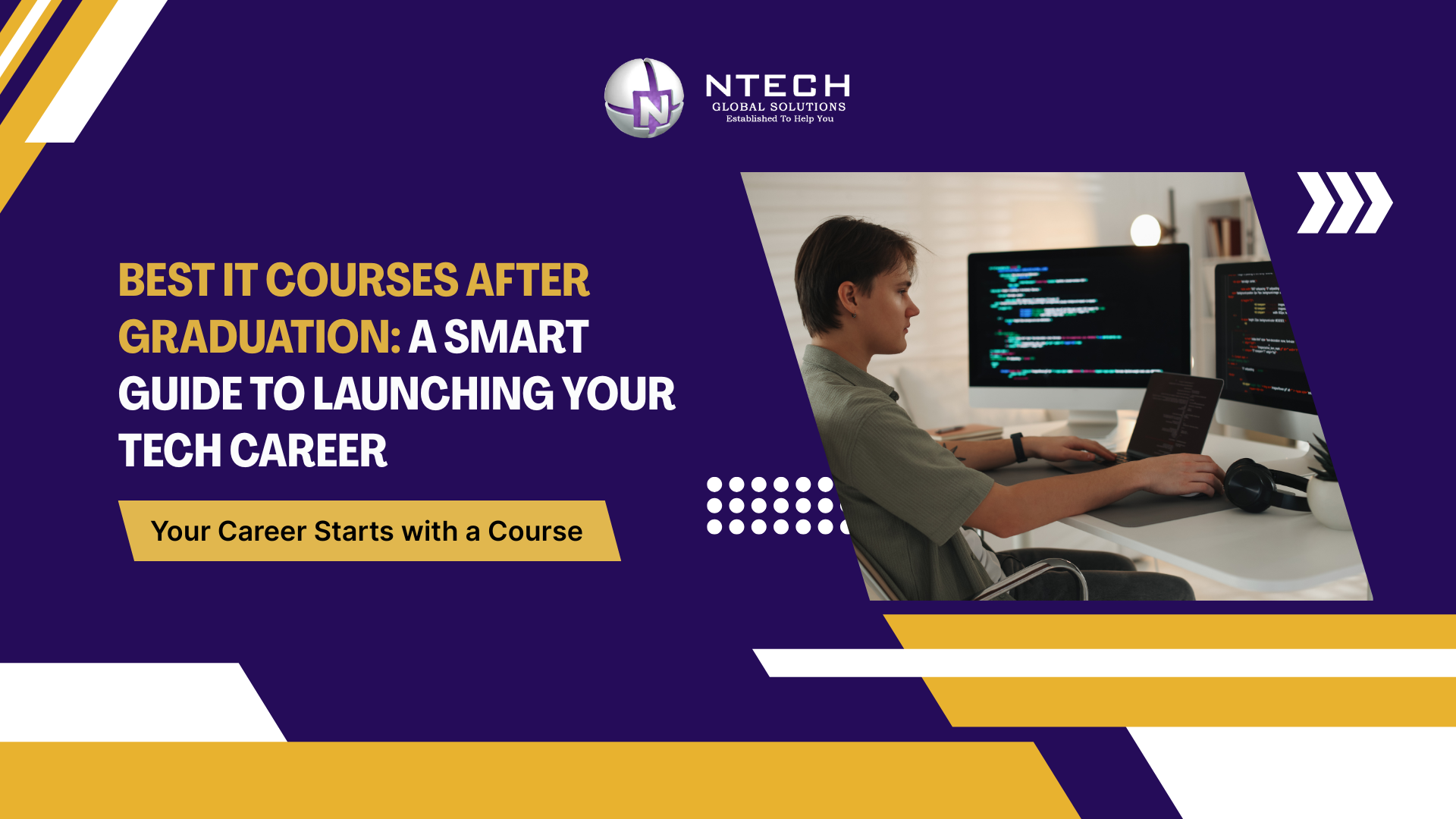 NTECH
GLOBAL SOLUTIONS
Established To Help You

BEST IT COURSES AFTER GRADUATION: A SMART GUIDE TO LAUNCHING YOUR TECH CAREER

Your Career Starts with a Course